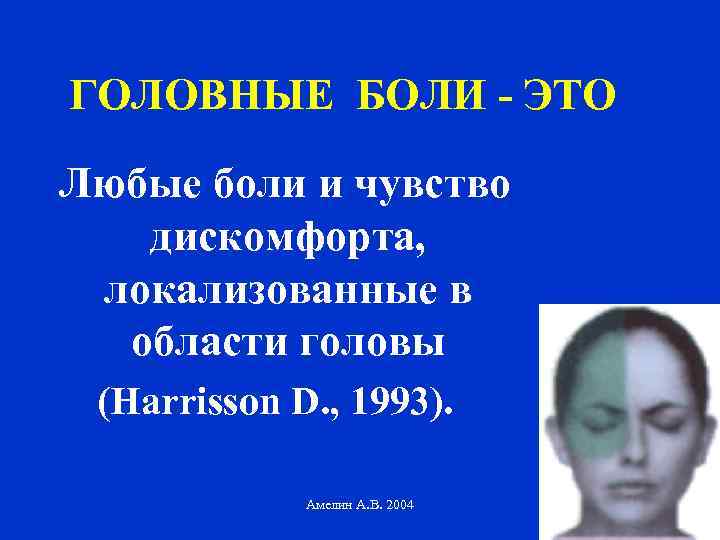 ГОЛОВНЫЕ БОЛИ - ЭТО

Любые боли и чувство дискомфорта, локализованные в области головы

(Harrisson D., 1993).

Амелин А.В. 2004